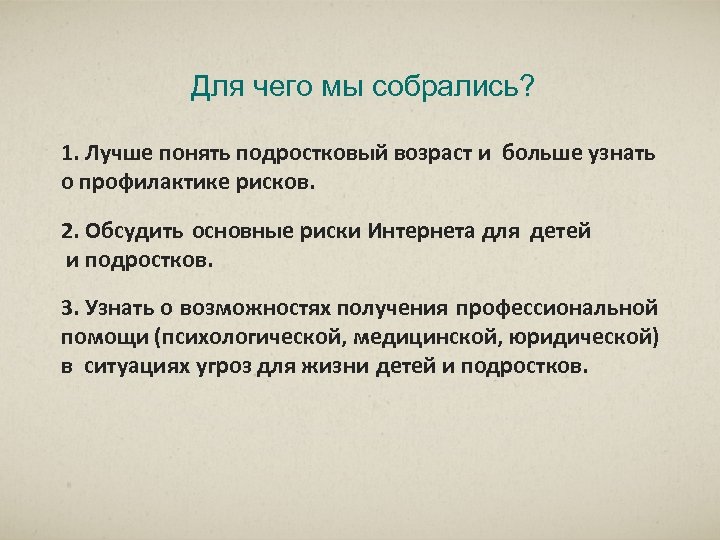 Для чего мы собрались?

1. Лучше понять подростковый возраст и больше узнать о профилактике рисков.

2. Обсудить основные риски Интернета для детей и подростков.

3. Узнать о возможностях получения профессиональной помощи (психологической, медицинской, юридической) в ситуациях угроз для жизни детей и подростков.